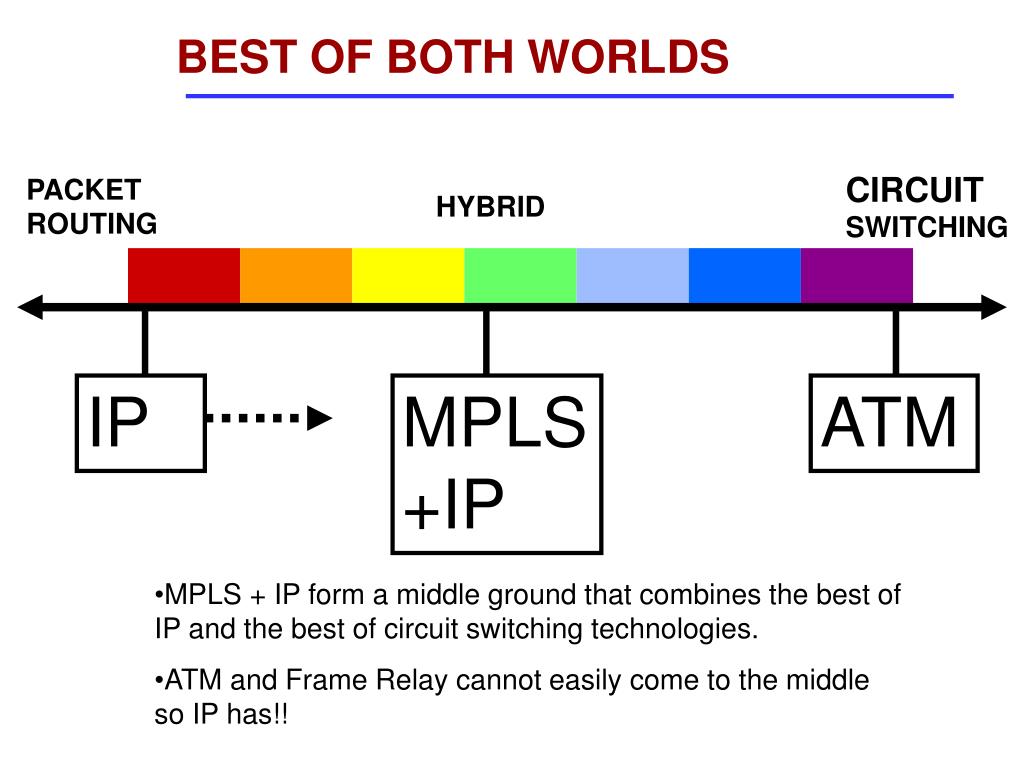 BEST OF BOTH WORLDS

PACKET ROUTING

HYBRID

CIRCUIT SWITCHING

IP

MPLS +IP

ATM

•MPLS + IP form a middle ground that combines the best of IP and the best of circuit switching technologies.

•ATM and Frame Relay cannot easily come to the middle so IP has!!